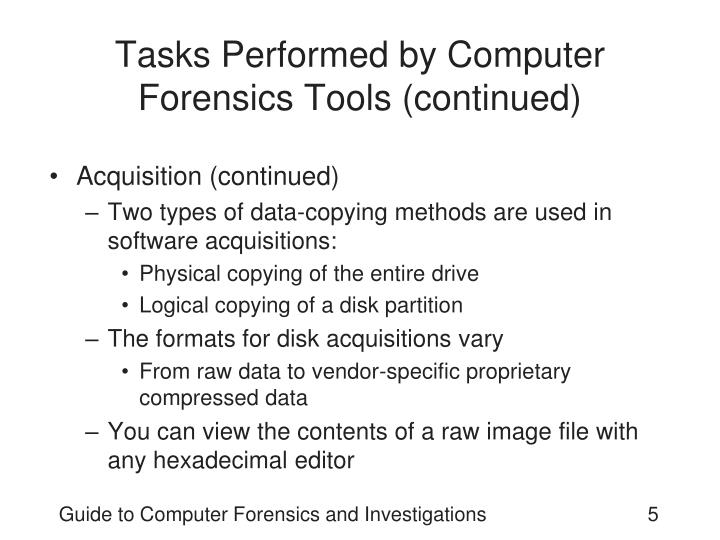 Tasks Performed by Computer Forensics Tools (continued)

• Acquisition (continued)
– Two types of data-copying methods are used in software acquisitions:
• Physical copying of the entire drive
• Logical copying of a disk partition
– The formats for disk acquisitions vary
• From raw data to vendor-specific proprietary compressed data
– You can view the contents of a raw image file with any hexadecimal editor

Guide to Computer Forensics and Investigations 5